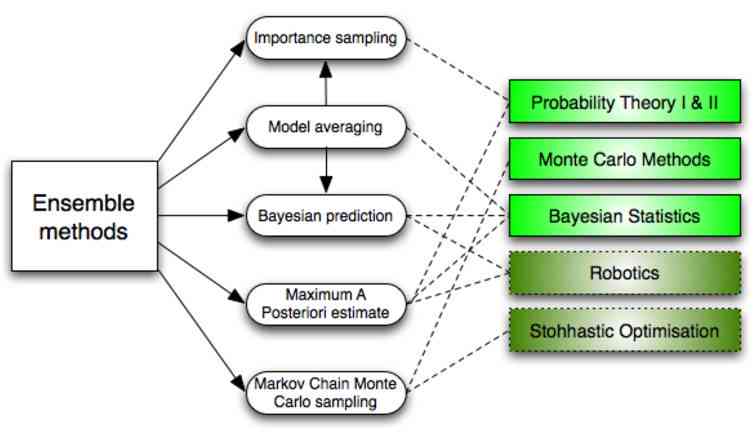 Ensemble methods

Importance sampling

Model averaging

Bayesian prediction

Maximum A Posteriori estimate

Markov Chain Monte Carlo sampling

Probability Theory I & II

Monte Carlo Methods

Bayesian Statistics

Robotics

Stohhastic Optimisation